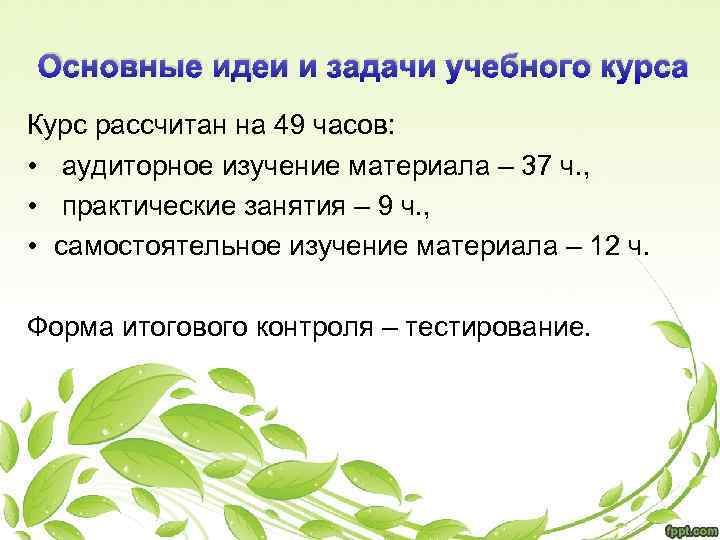 Основные идеи и задачи учебного курса

Курс рассчитан на 49 часов:
• аудиторное изучение материала – 37 ч.,
• практические занятия – 9 ч.,
• самостоятельное изучение материала – 12 ч.

Форма итогового контроля – тестирование.

fppt.com